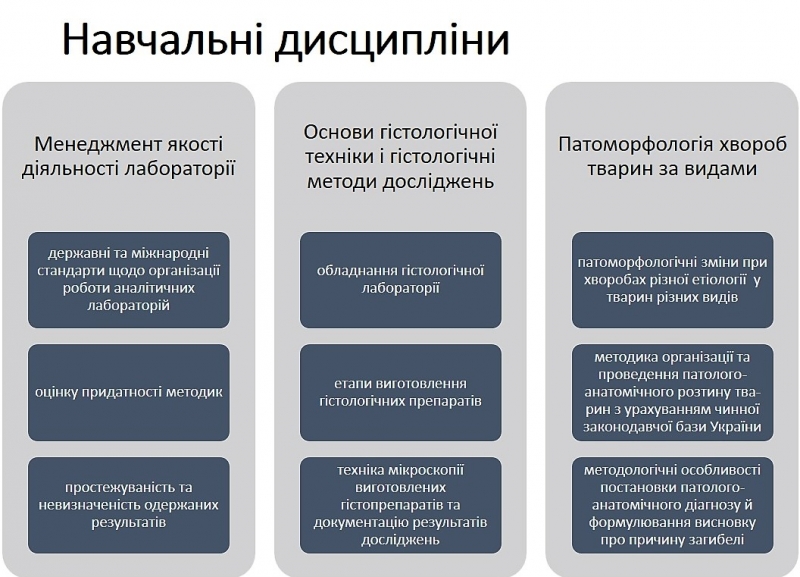 Навчальні дисципліни

Менеджмент якості діяльності лабораторії

державні та міжнародні стандарти щодо організації роботи аналітичних лабораторій

оцінку придатності методик

простежуваність та невизначеність одержаних результатів

Основи гістологічної техніки і гістологічні методи досліджень

обладнання гістологічної лабораторії

етапи виготовлення гістологічних препаратів

техніка мікроскопії виготовлених гістопрепаратів та документацію результатів досліджень

Патоморфологія хвороб тварин за видами

патоморфологічні зміни при хворобах різної етіології у тварин різних видів

методика організації та проведення патолого-анатомічного розтину тварин з урахуванням чинної законодавчої бази України

методологічні особливості постановки патолого-анатомічного діагнозу й формулювання висновку про причину загибелі